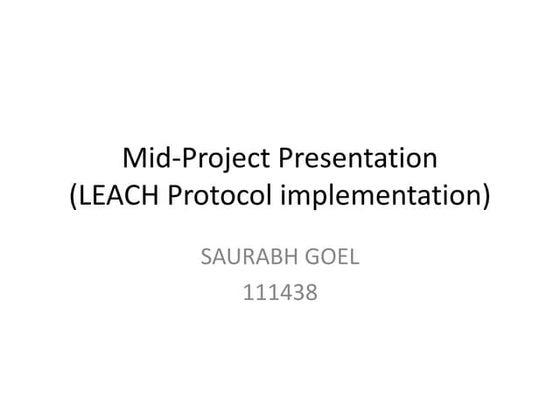 Mid-Project Presentation
(LEACH Protocol implementation)

SAURABH GOEL
111438